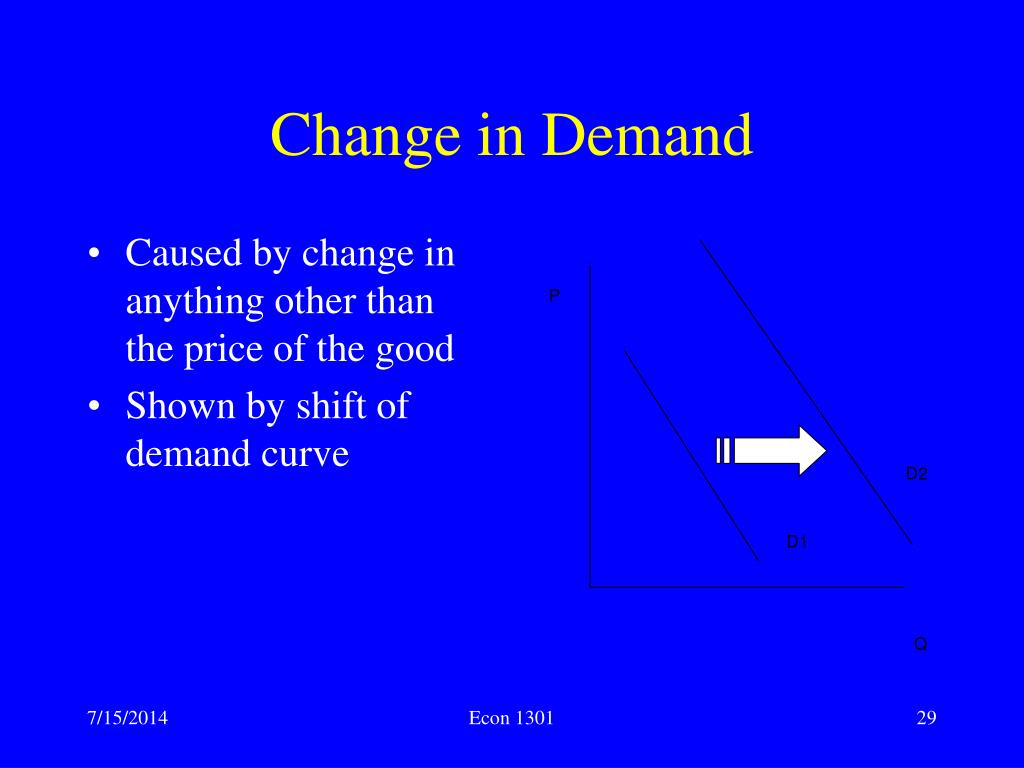 Change in Demand

• Caused by change in anything other than the price of the good
• Shown by shift of demand curve

P

D2

D1

Q

7/15/2014

Econ 1301

29